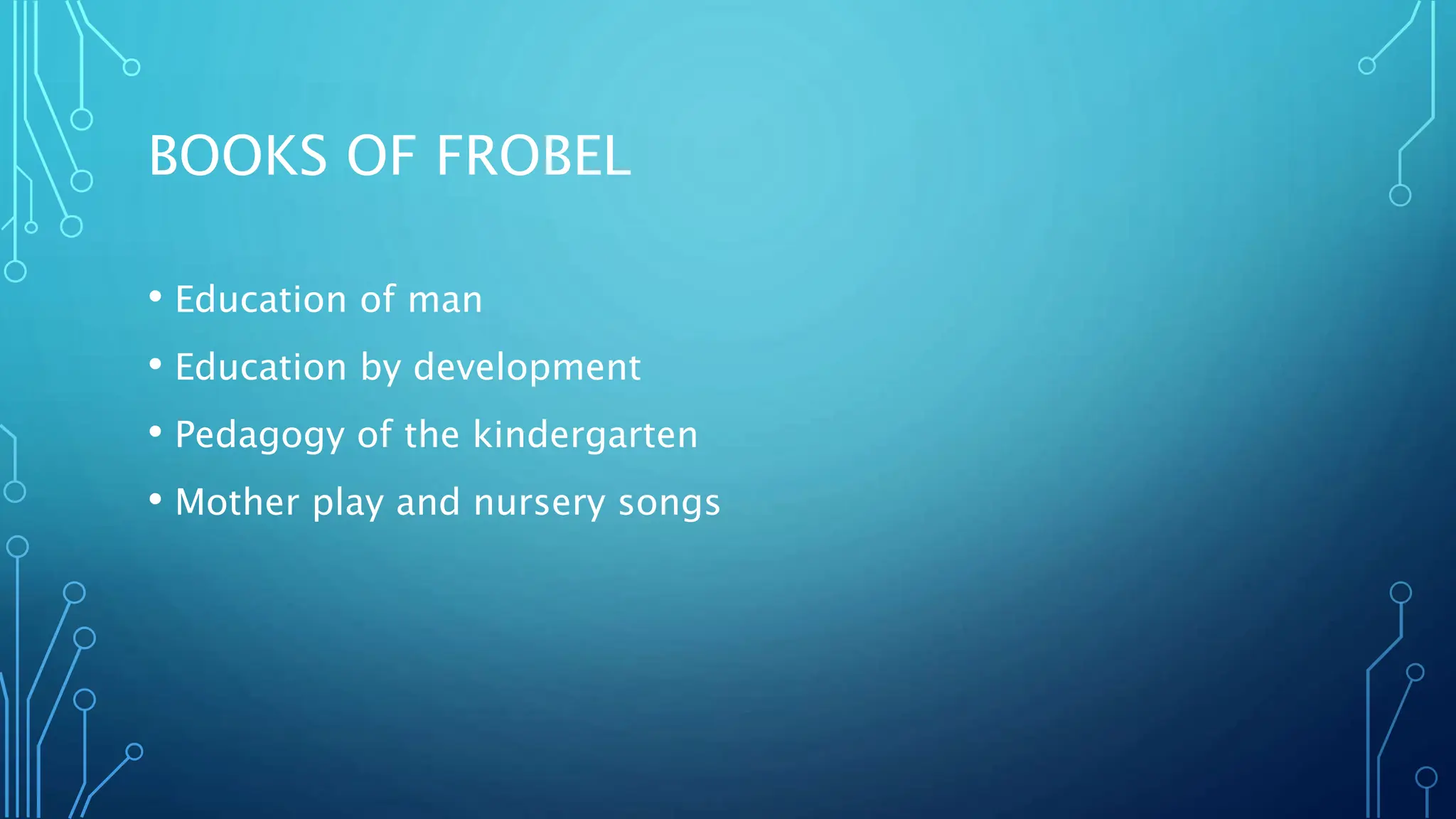 BOOKS OF FROBEL

• Education of man
• Education by development
• Pedagogy of the kindergarten
• Mother play and nursery songs